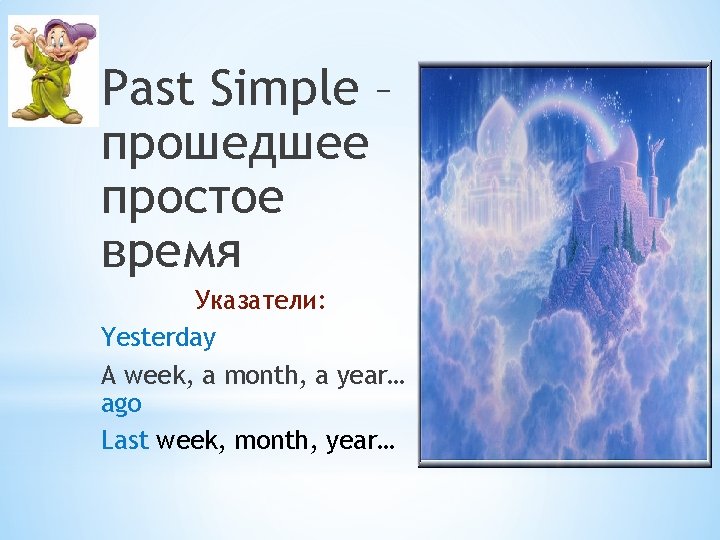 Past Simple – прошедшее простое время

Указатели:

Yesterday

A week, a month, a year… ago

Last week, month, year…